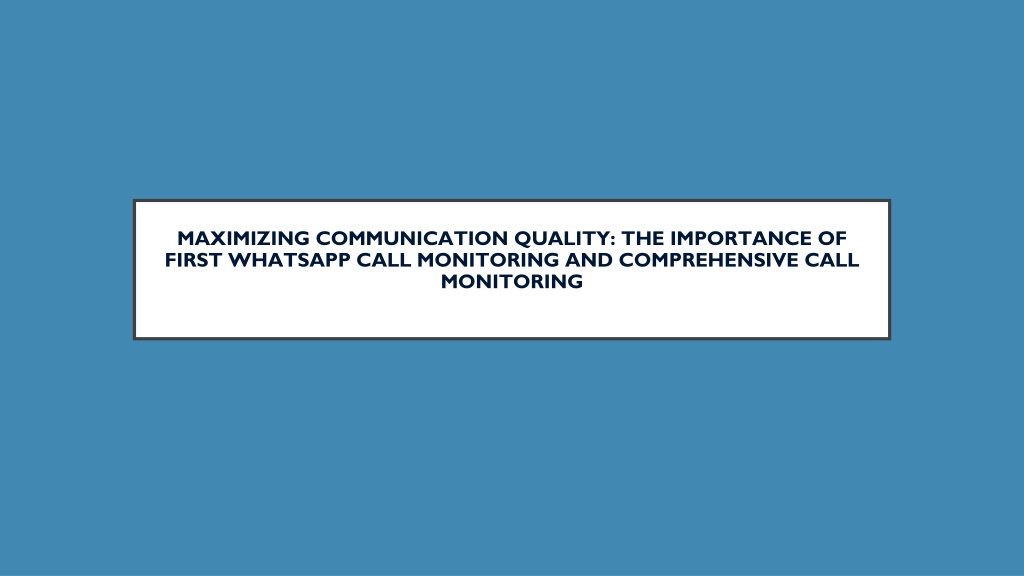 MAXIMIZING COMMUNICATION QUALITY: THE IMPORTANCE OF FIRST WHATSAPP CALL MONITORING AND COMPREHENSIVE CALL MONITORING